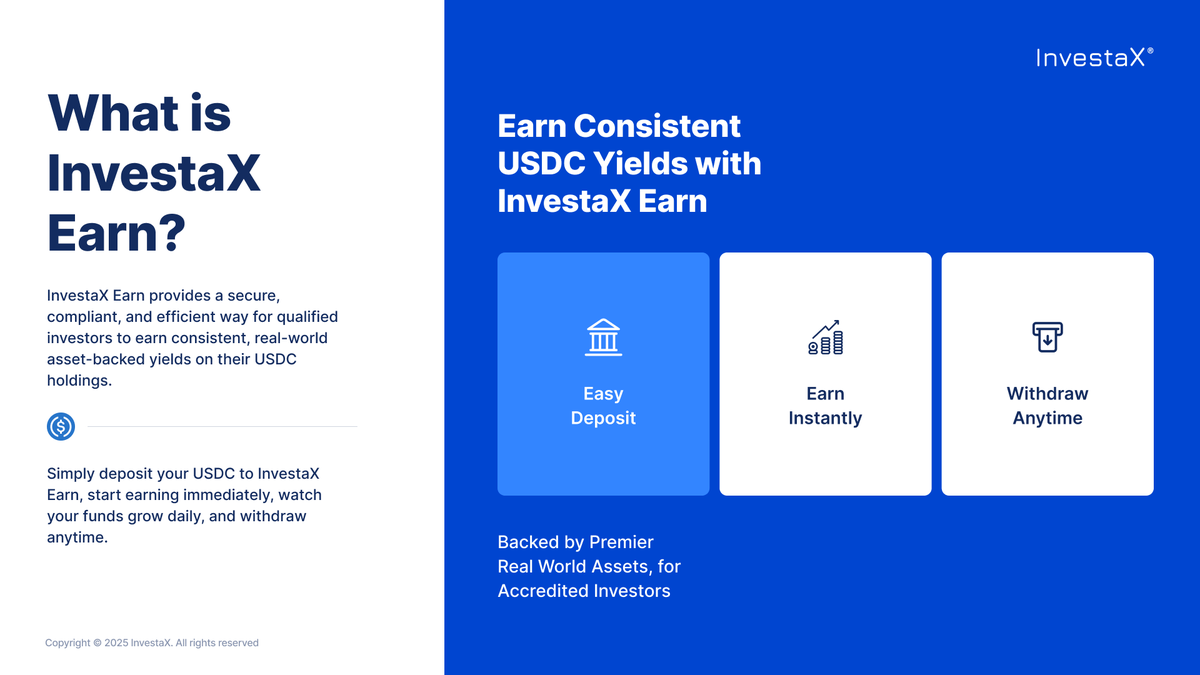 What is InvestaX Earn?

InvestaX Earn provides a secure, compliant, and efficient way for qualified investors to earn consistent, real-world asset-backed yields on their USDC holdings.

Simply deposit your USDC to InvestaX Earn, start earning immediately, watch your funds grow daily, and withdraw anytime.

Copyright © 2025 InvestaX. All rights reserved

InvestaX®

Earn Consistent USDC Yields with InvestaX Earn

Easy Deposit

Earn Instantly

Withdraw Anytime

Backed by Premier Real World Assets, for Accredited Investors